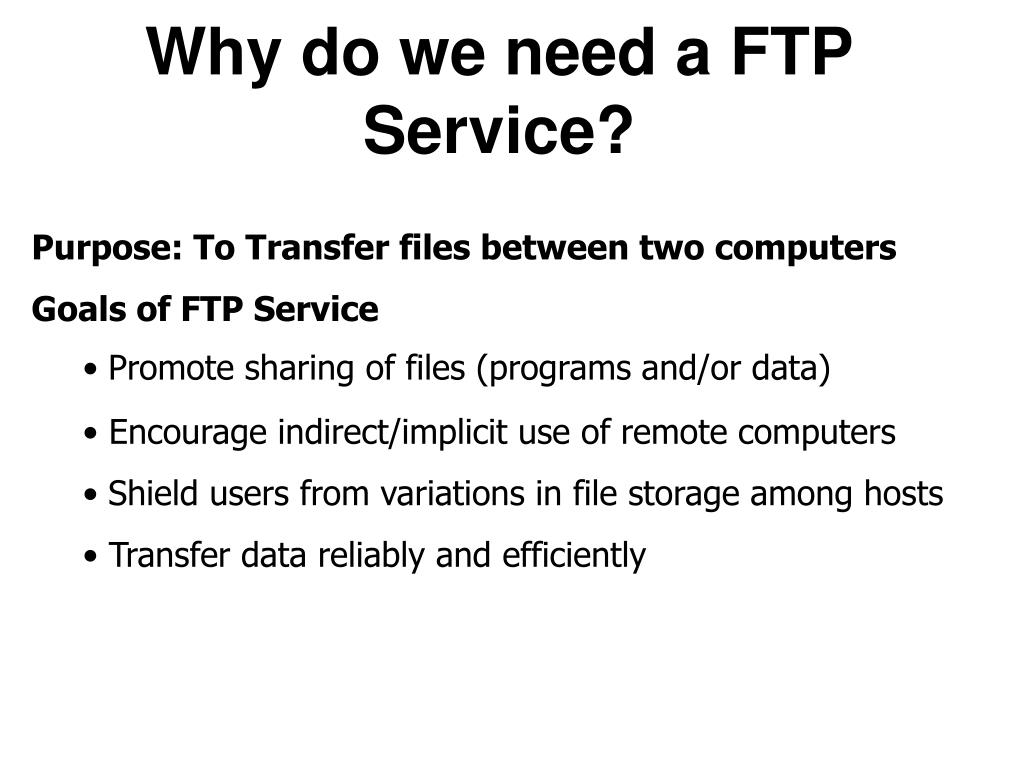 Why do we need a FTP Service?

Purpose: To Transfer files between two computers

Goals of FTP Service

• Promote sharing of files (programs and/or data)

• Encourage indirect/implicit use of remote computers

• Shield users from variations in file storage among hosts

• Transfer data reliably and efficiently